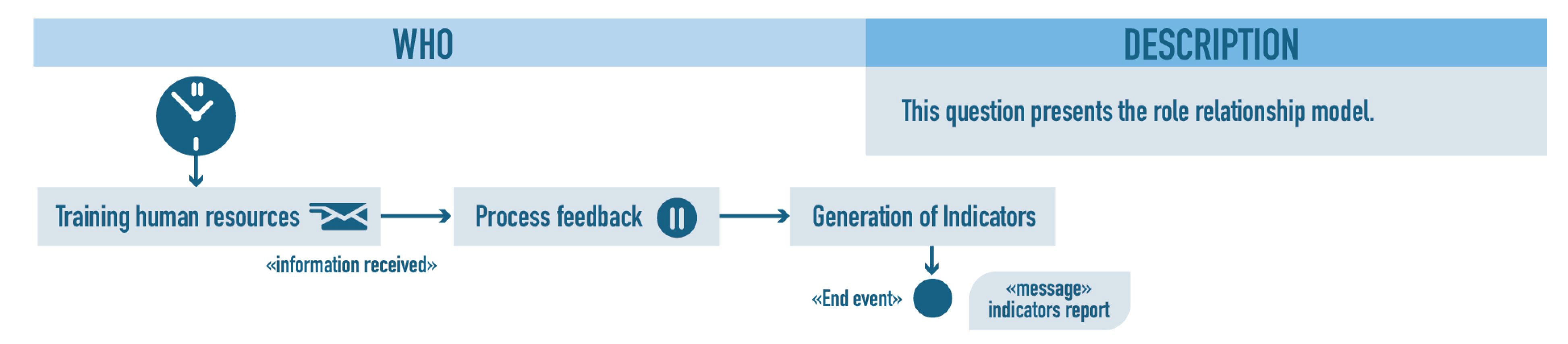 WHO

DESCRIPTION

This question presents the role relationship model.

Training human resources

«information received»

Process feedback

Generation of Indicators

«End event»

«message»
indicators report